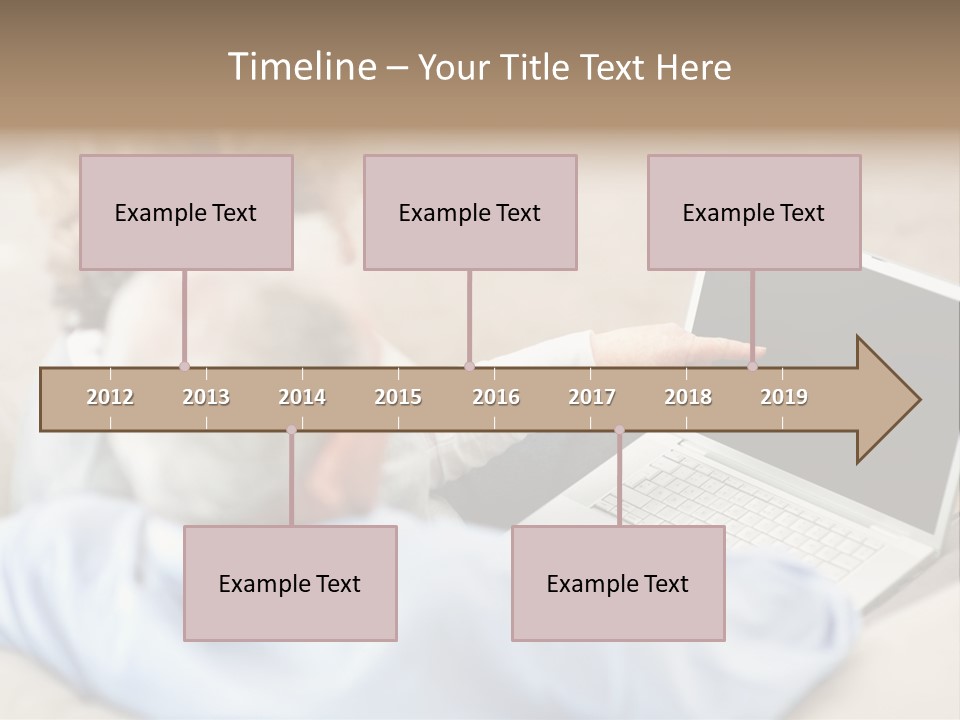 Timeline – Your Title Text Here

Example Text

Example Text

Example Text

2012 2013 2014 2015 2016 2017 2018 2019

Example Text

Example Text